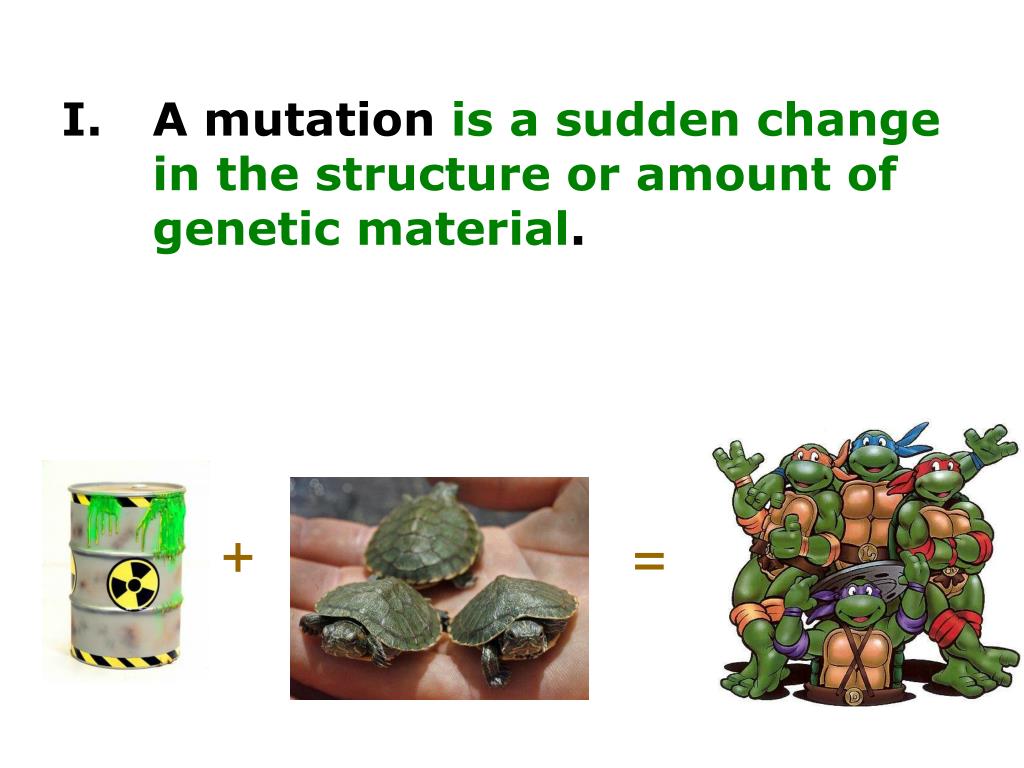 I. A mutation is a sudden change in the structure or amount of genetic material.

+

=